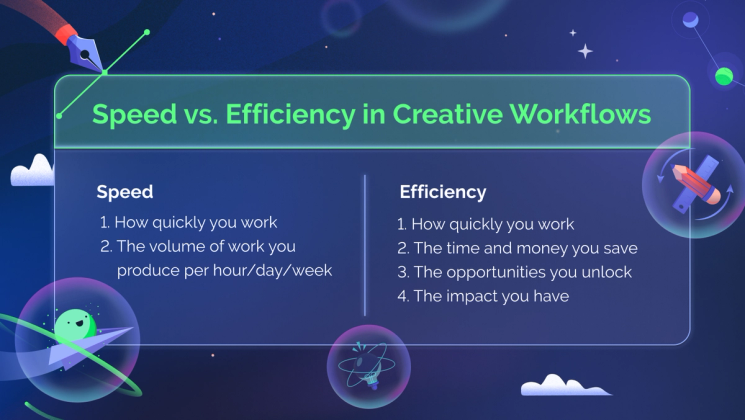 Speed vs. Efficiency in Creative Workflows

Speed

1. How quickly you work
2. The volume of work you produce per hour/day/week

Efficiency

1. How quickly you work
2. The time and money you save
3. The opportunities you unlock
4. The impact you have